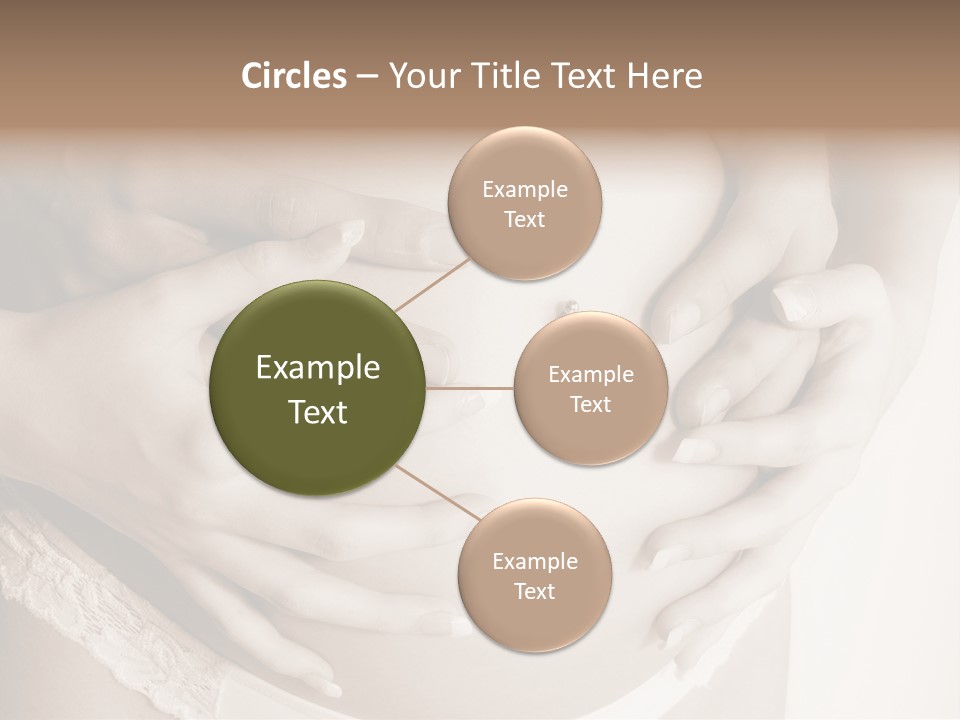 Circles – Your Title Text Here

Example Text

Example Text

Example Text

Example Text